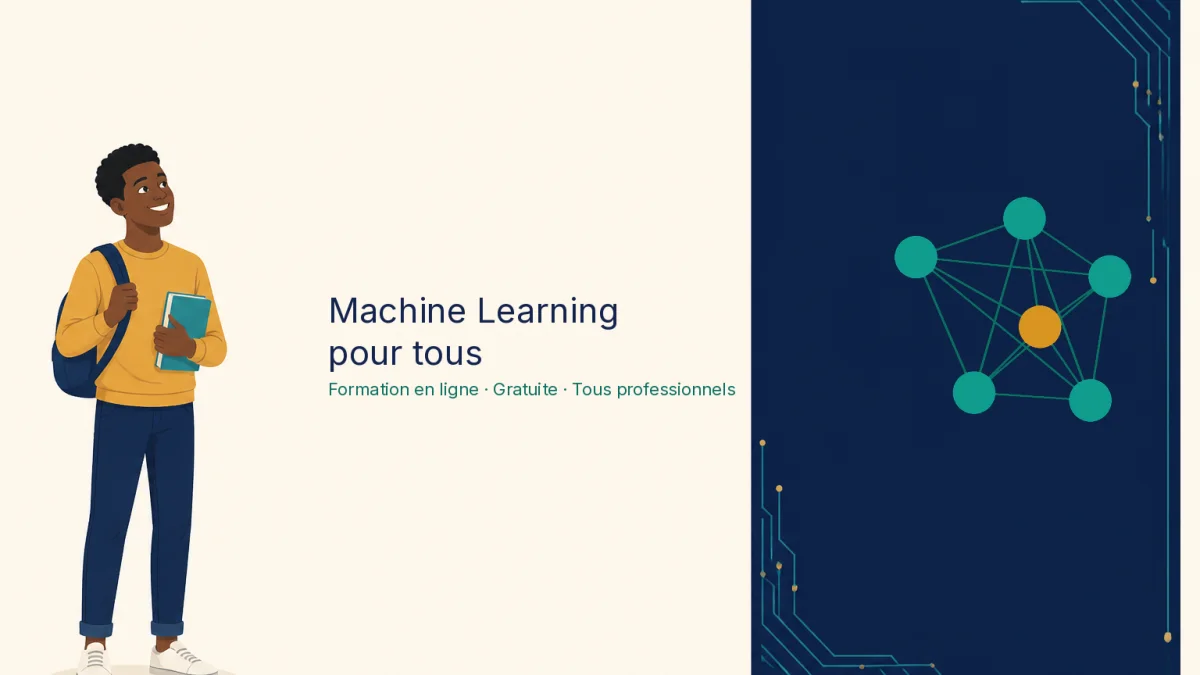 Machine Learning pour tous

Formation en ligne · Gratuite · Tous professionnels